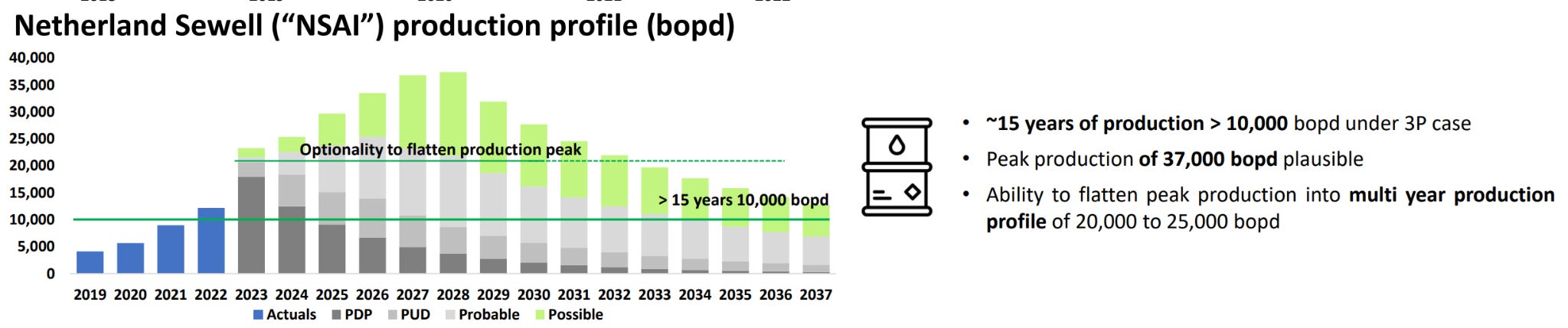 Netherland Sewell ("NSAI") production profile (bopd)

40,000
35,000
30,000
25,000
20,000
15,000
10,000
5,000
0

Optionality to flatten production peak

> 15 years 10,000 bopd

2019 2020 2021 2022 2023 2024 2025 2026 2027 2028 2029 2030 2031 2032 2033 2034 2035 2036 2037

Actuals PDP PUD Probable Possible

• ~15 years of production > 10,000 bopd under 3P case
• Peak production of 37,000 bopd plausible
• Ability to flatten peak production into multi year production profile of 20,000 to 25,000 bopd